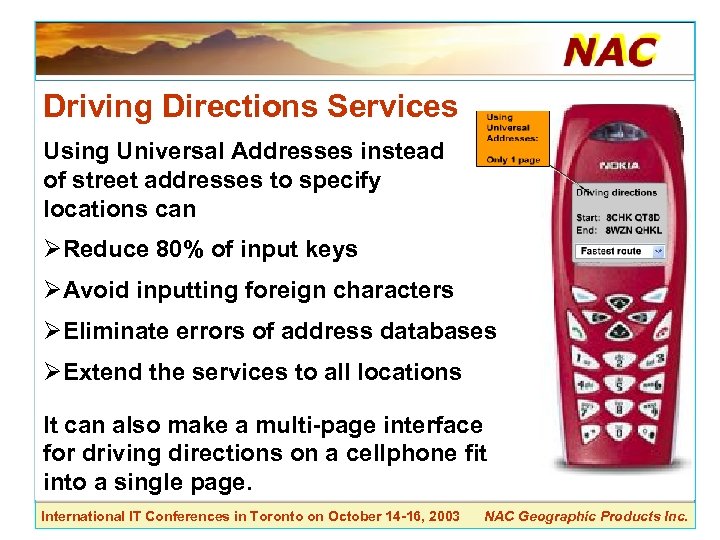 NAC

Driving Directions Services

Using Universal Addresses instead of street addresses to specify locations can

➢Reduce 80% of input keys

➢Avoid inputting foreign characters

➢Eliminate errors of address databases

➢Extend the services to all locations

It can also make a multi-page interface for driving directions on a cellphone fit into a single page.

Using Universal Addresses: Only 1 page

NOKIA

Driving directions

Start: 8CHK QT8D
End: 8WZN QHKL

Fastest route

International IT Conferences in Toronto on October 14-16, 2003 NAC Geographic Products Inc.